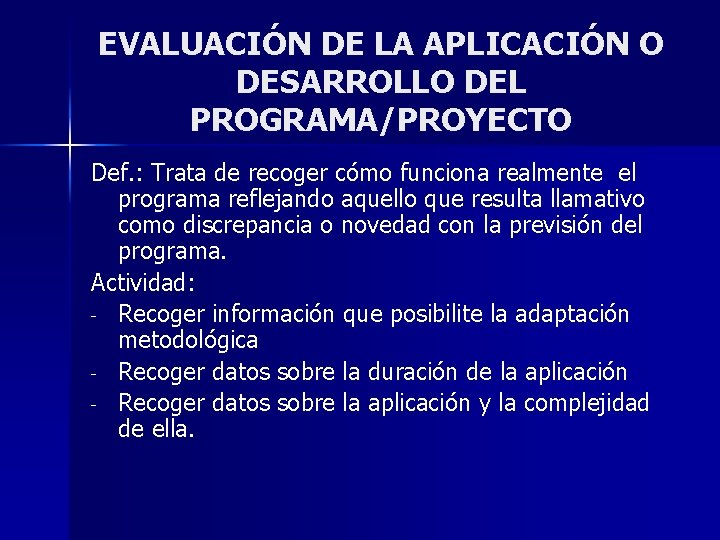 EVALUACIÓN DE LA APLICACIÓN O DESARROLLO DEL PROGRAMA/PROYECTO

Def.: Trata de recoger cómo funciona realmente el programa reflejando aquello que resulta llamativo como discrepancia o novedad con la previsión del programa.

Actividad:

- Recoger información que posibilite la adaptación metodológica
- Recoger datos sobre la duración de la aplicación
- Recoger datos sobre la aplicación y la complejidad de ella.